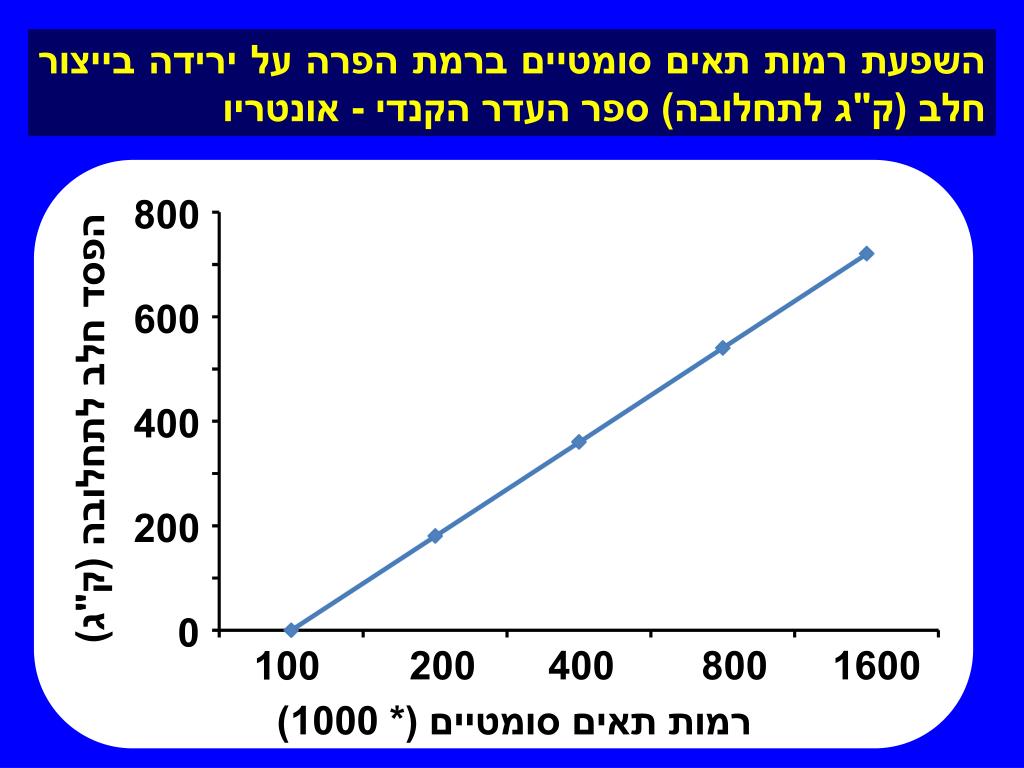 השפעת רמות תאים סומטיים ברמת הפרה על ירידה בייצור חלב (ק"ג לתחלובה) ספר העדר הקנדי - אונטריו

הפסד חלב לתחלובה (ק"ג)

800
600
400
200
0

100 200 400 800 1600

רמות תאים סומטיים (* 1000)